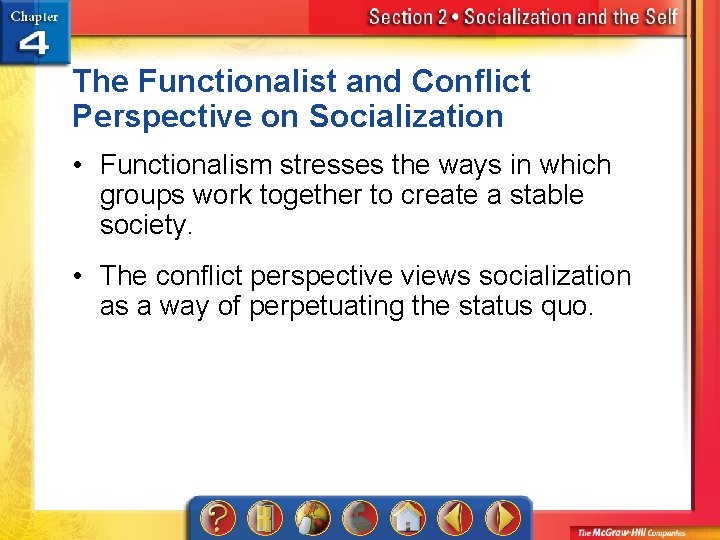 Chapter 4

Section 2 • Socialization and the Self

The Functionalist and Conflict Perspective on Socialization

• Functionalism stresses the ways in which groups work together to create a stable society.

• The conflict perspective views socialization as a way of perpetuating the status quo.

?

The McGraw-Hill Companies